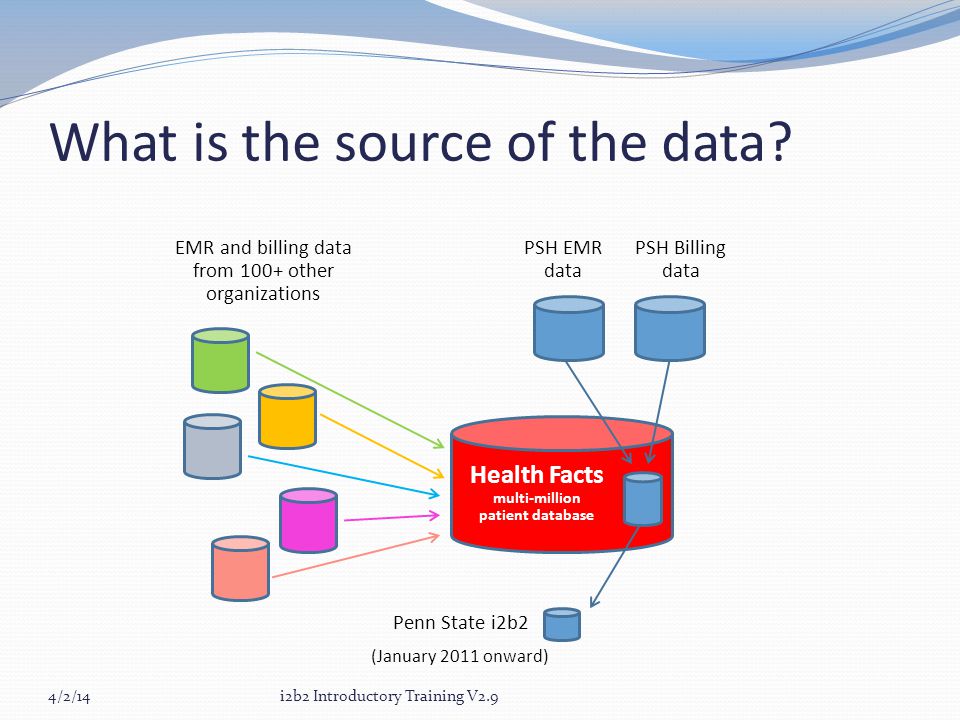 What is the source of the data?

EMR and billing data from 100+ other organizations

PSH EMR data

PSH Billing data

Health Facts
multi-million patient database

Penn State i2b2
(January 2011 onward)

4/2/14

i2b2 Introductory Training V2.9